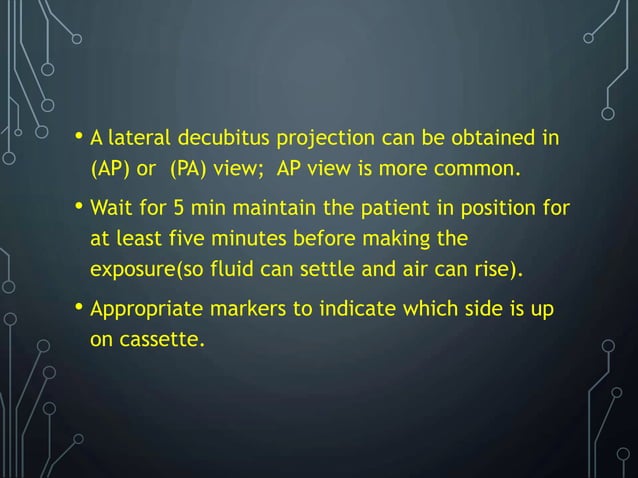 • A lateral decubitus projection can be obtained in (AP) or (PA) view; AP view is more common.

• Wait for 5 min maintain the patient in position for at least five minutes before making the exposure(so fluid can settle and air can rise).

• Appropriate markers to indicate which side is up on cassette.